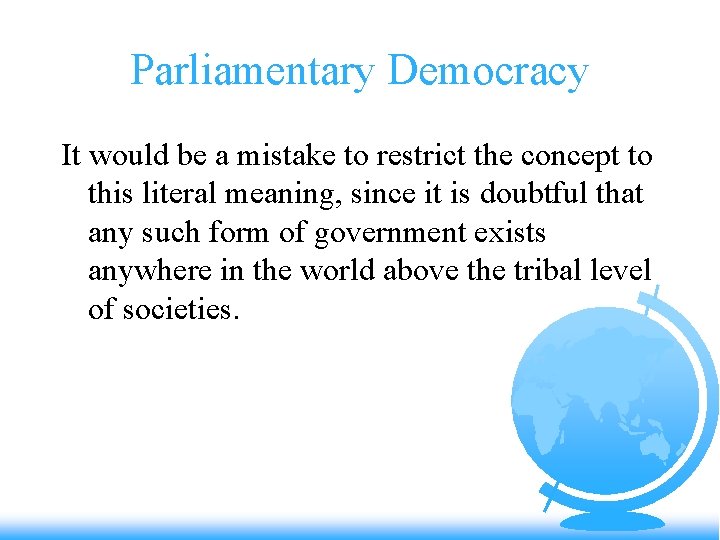 Parliamentary Democracy

It would be a mistake to restrict the concept to this literal meaning, since it is doubtful that any such form of government exists anywhere in the world above the tribal level of societies.